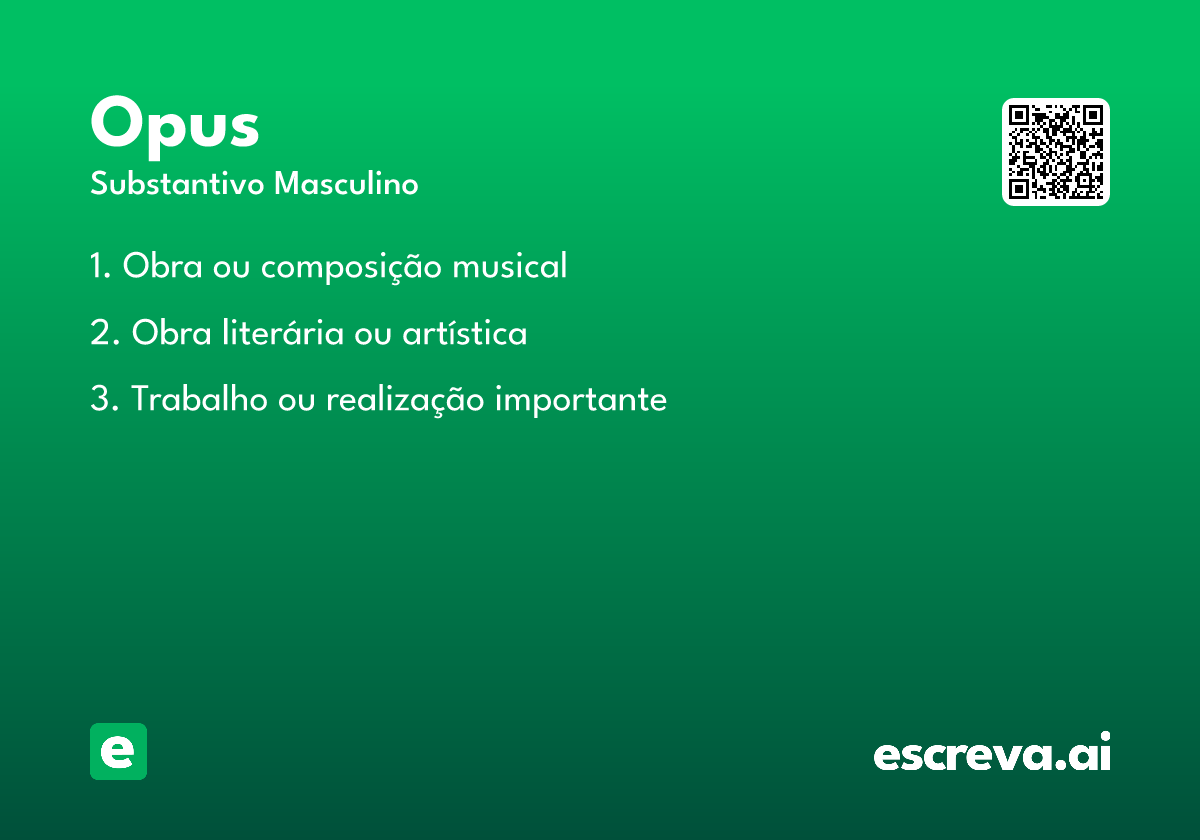 Opus
Substantivo Masculino

1. Obra ou composição musical

2. Obra literária ou artística

3. Trabalho ou realização importante

e

escreva.ai